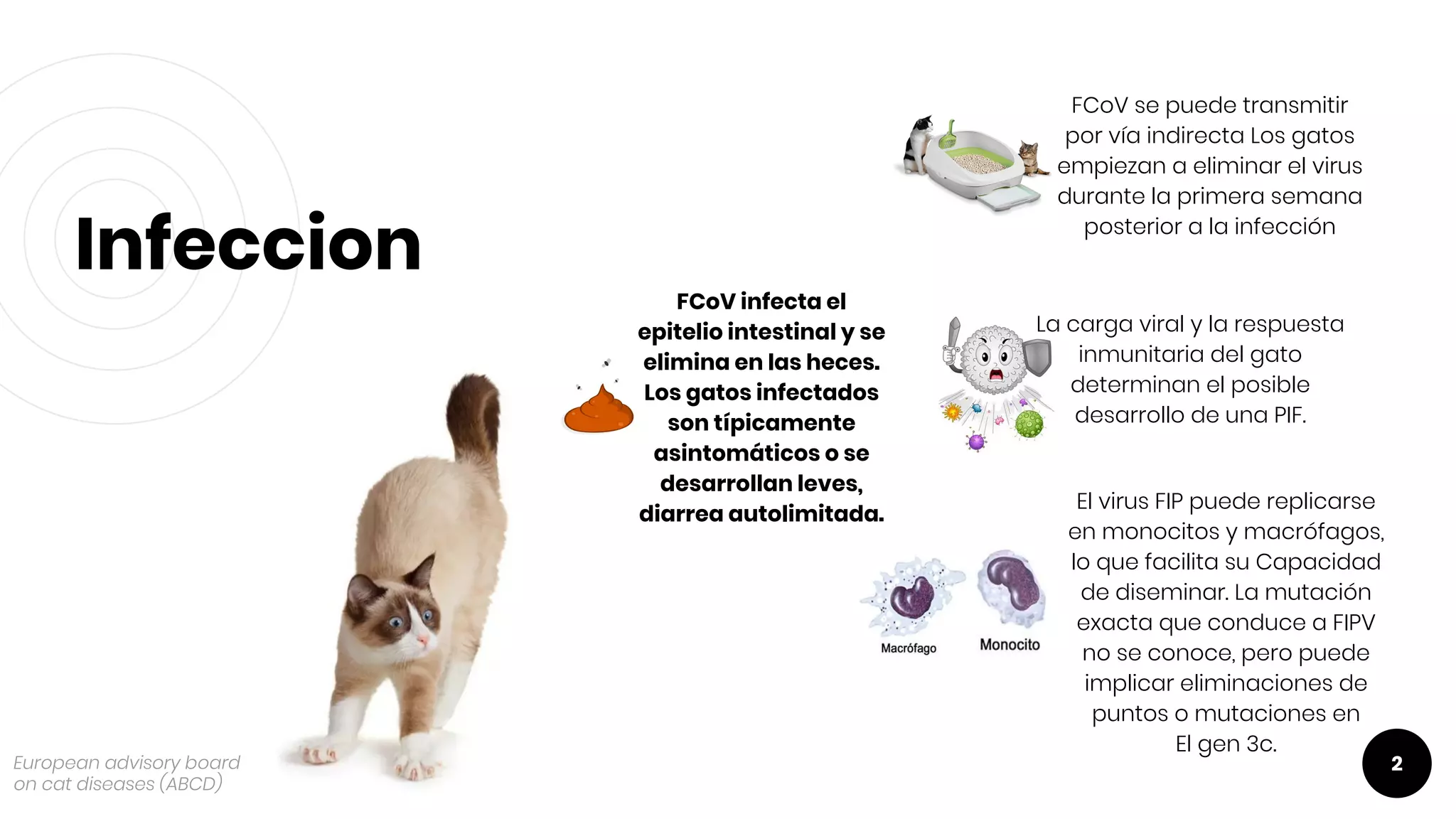 Infeccion

FCoV infecta el epitelio intestinal y se elimina en las heces. Los gatos infectados son típicamente asintomáticos o se desarrollan leves, diarrea autolimitada.

FCoV se puede transmitir por vía indirecta Los gatos empiezan a eliminar el virus durante la primera semana posterior a la infección

La carga viral y la respuesta inmunitaria del gato determinan el posible desarrollo de una PIF.

Macrófago

Monocito

El virus FIP puede replicarse en monocitos y macrófagos, lo que facilita su Capacidad de diseminar. La mutación exacta que conduce a FIPV no se conoce, pero puede implicar eliminaciones de puntos o mutaciones en El gen 3c.

European advisory board on cat diseases (ABCD)

2